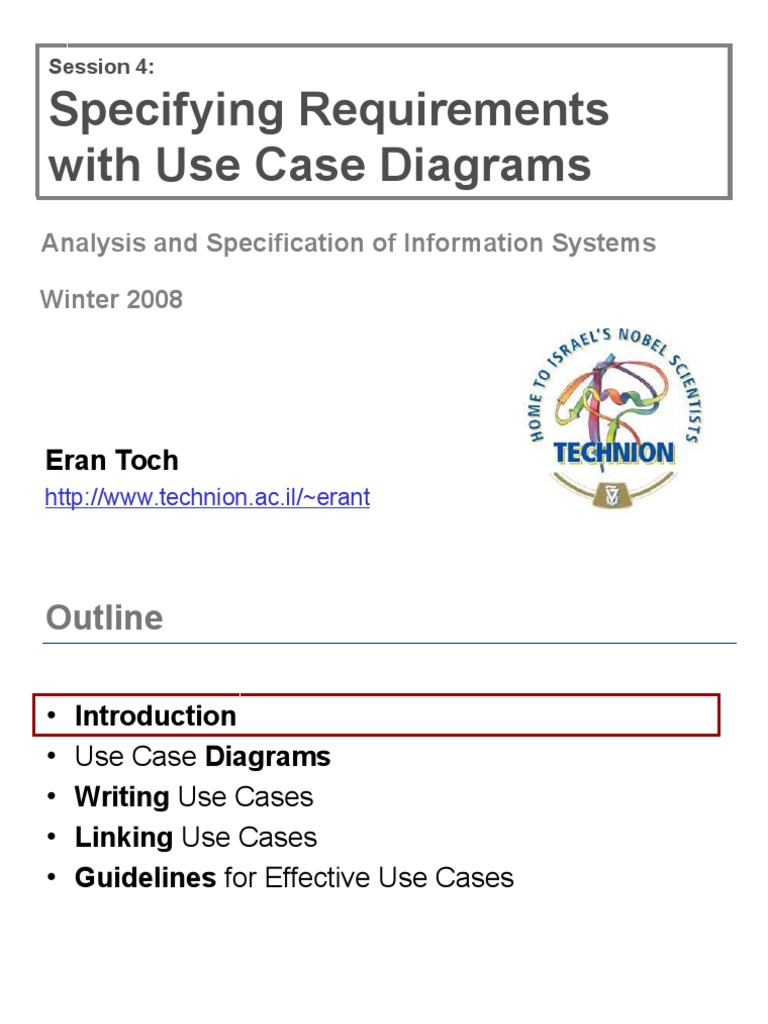 Session 4:
Specifying Requirements with Use Case Diagrams

Analysis and Specification of Information Systems

Winter 2008

HOME TO ISRAEL'S NOBEL SCIENTISTS
TECHNION

Eran Toch
http://www.technion.ac.il/~erant

Outline

• Introduction
• Use Case Diagrams
• Writing Use Cases
• Linking Use Cases
• Guidelines for Effective Use Cases